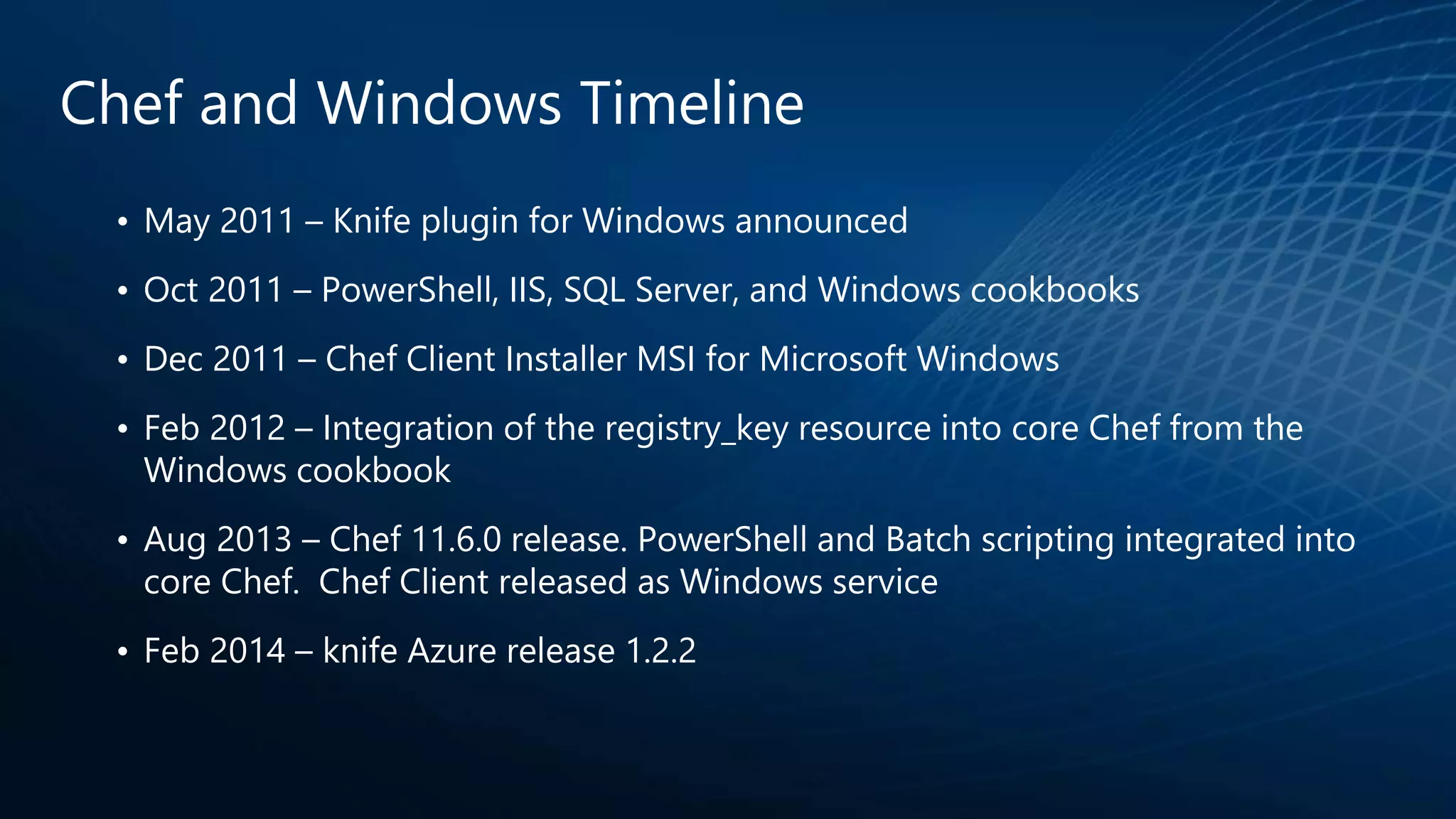 Chef and Windows Timeline

• May 2011 – Knife plugin for Windows announced

• Oct 2011 – PowerShell, IIS, SQL Server, and Windows cookbooks

• Dec 2011 – Chef Client Installer MSI for Microsoft Windows

• Feb 2012 – Integration of the registry_key resource into core Chef from the Windows cookbook

• Aug 2013 – Chef 11.6.0 release. PowerShell and Batch scripting integrated into core Chef. Chef Client released as Windows service

• Feb 2014 – knife Azure release 1.2.2